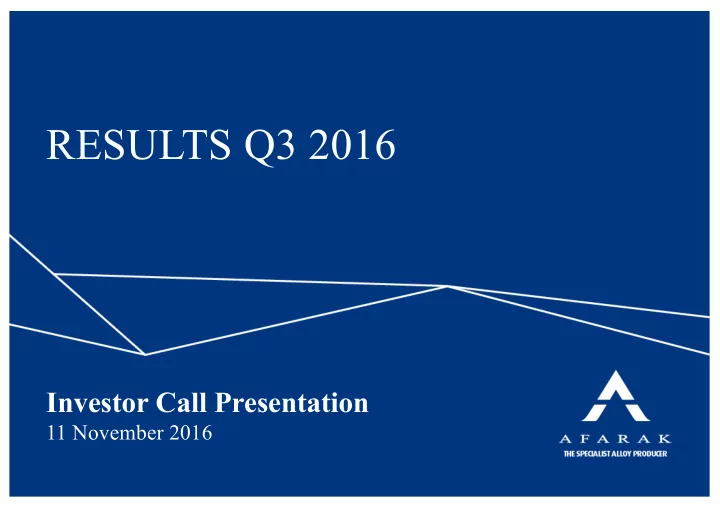 RESULTS Q3 2016

Investor Call Presentation
11 November 2016

AFARAK
THE SPECIALIST ALLOY PRODUCER